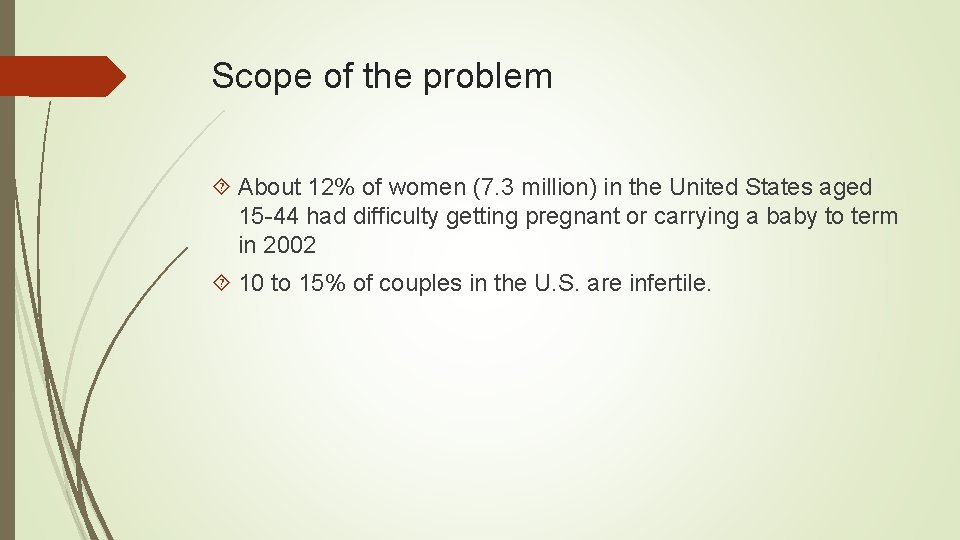 Scope of the problem

About 12% of women (7.3 million) in the United States aged 15-44 had difficulty getting pregnant or carrying a baby to term in 2002

10 to 15% of couples in the U.S. are infertile.